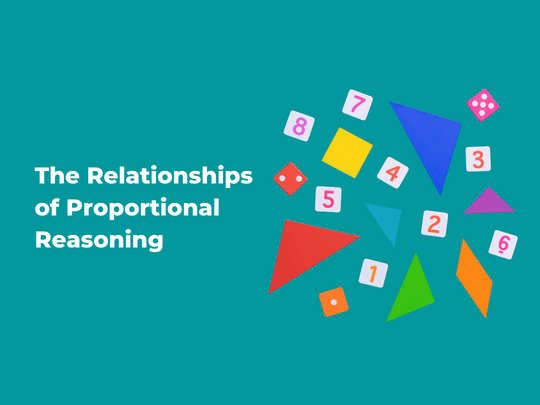 The Relationships of Proportional Reasoning

7
8
3
4
5
2
6
1